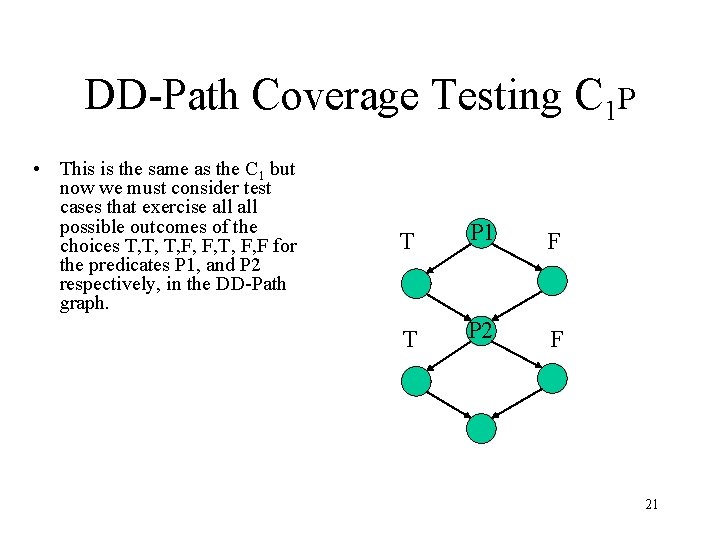 DD-Path Coverage Testing $C_1P$

• This is the same as the $C_1$ but now we must consider test cases that exercise all all possible outcomes of the choices T,T, T,F, F,T, F,F for the predicates P1, and P2 respectively, in the DD-Path graph.

T P1 F

T P2 F

21